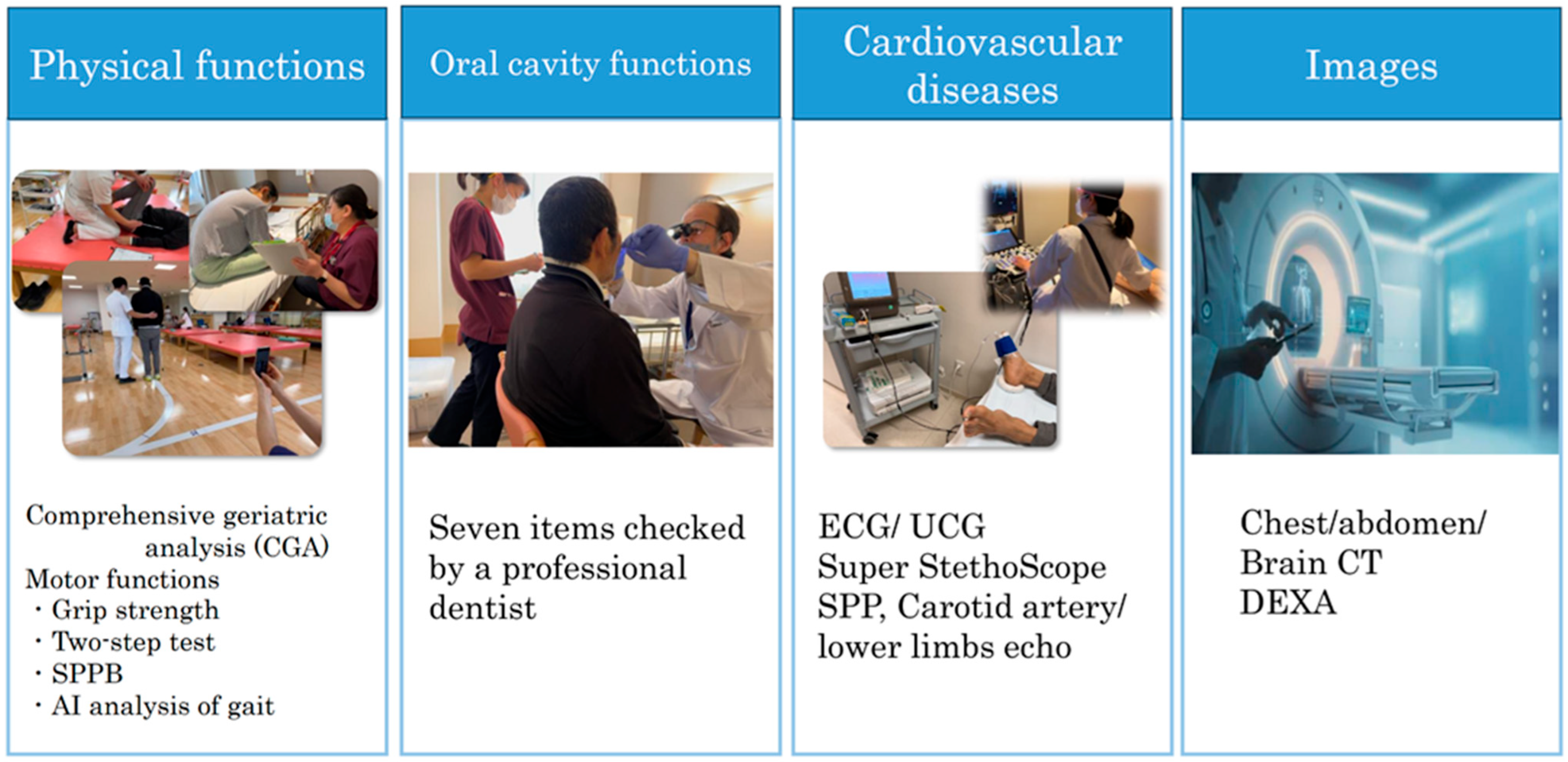 Physical functions

Comprehensive geriatric analysis (CGA)
Motor functions
・Grip strength
・Two-step test
・SPPB
・AI analysis of gait

Oral cavity functions

Seven items checked by a professional dentist

Cardiovascular diseases

ECG/ UCG
Super StethoScope
SPP, Carotid artery/ lower limbs echo

Images

Chest/abdomen/ Brain CT
DEXA